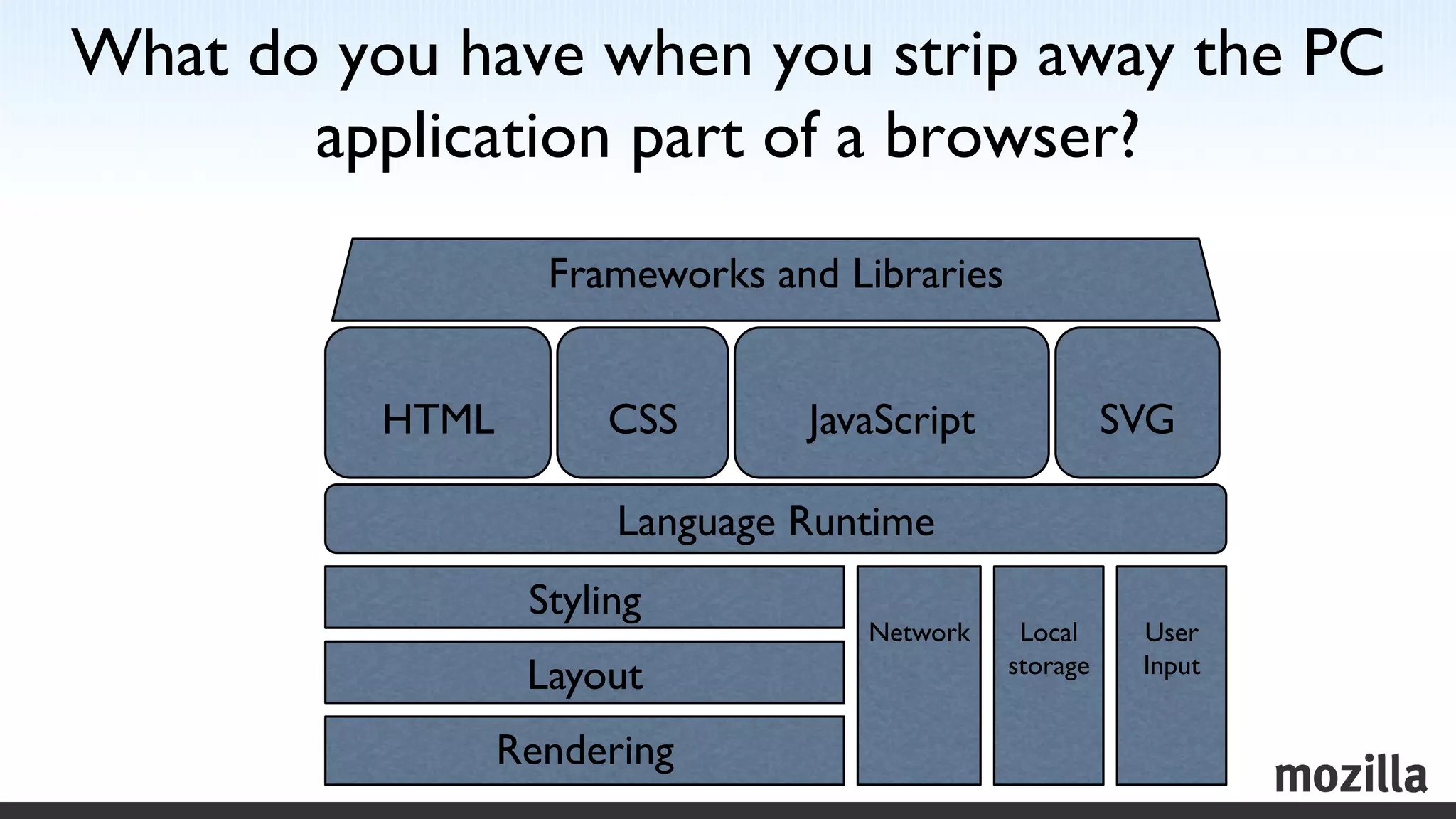 What do you have when you strip away the PC application part of a browser?

Frameworks and Libraries

HTML

CSS

JavaScript

SVG

Language Runtime

Styling

Layout

Rendering

Network

Local storage

User Input

mozilla